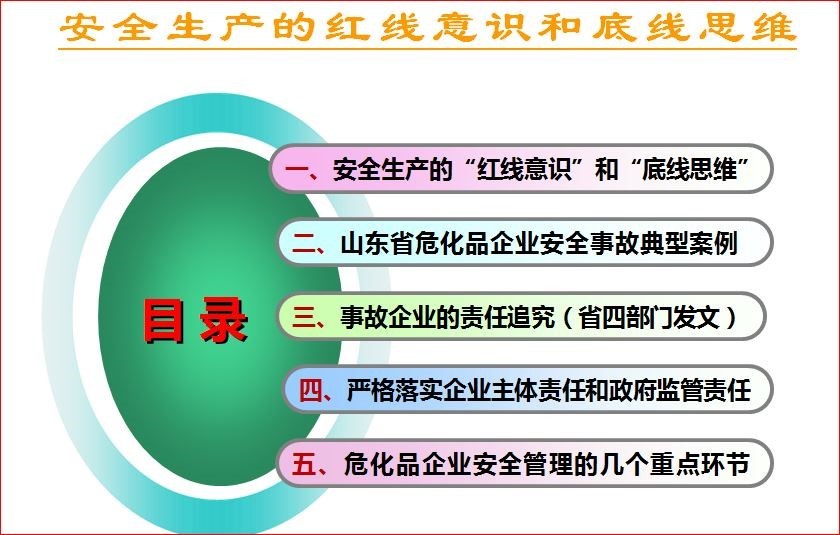 安全生产的红线意识和底线思维

目录

一、安全生产的“红线意识”和“底线思维”

二、山东省危化品企业安全事故典型案例

三、事故企业的责任追究（省四部门发文）

四、严格落实企业主体责任和政府监管责任

五、危化品企业安全管理的几个重点环节